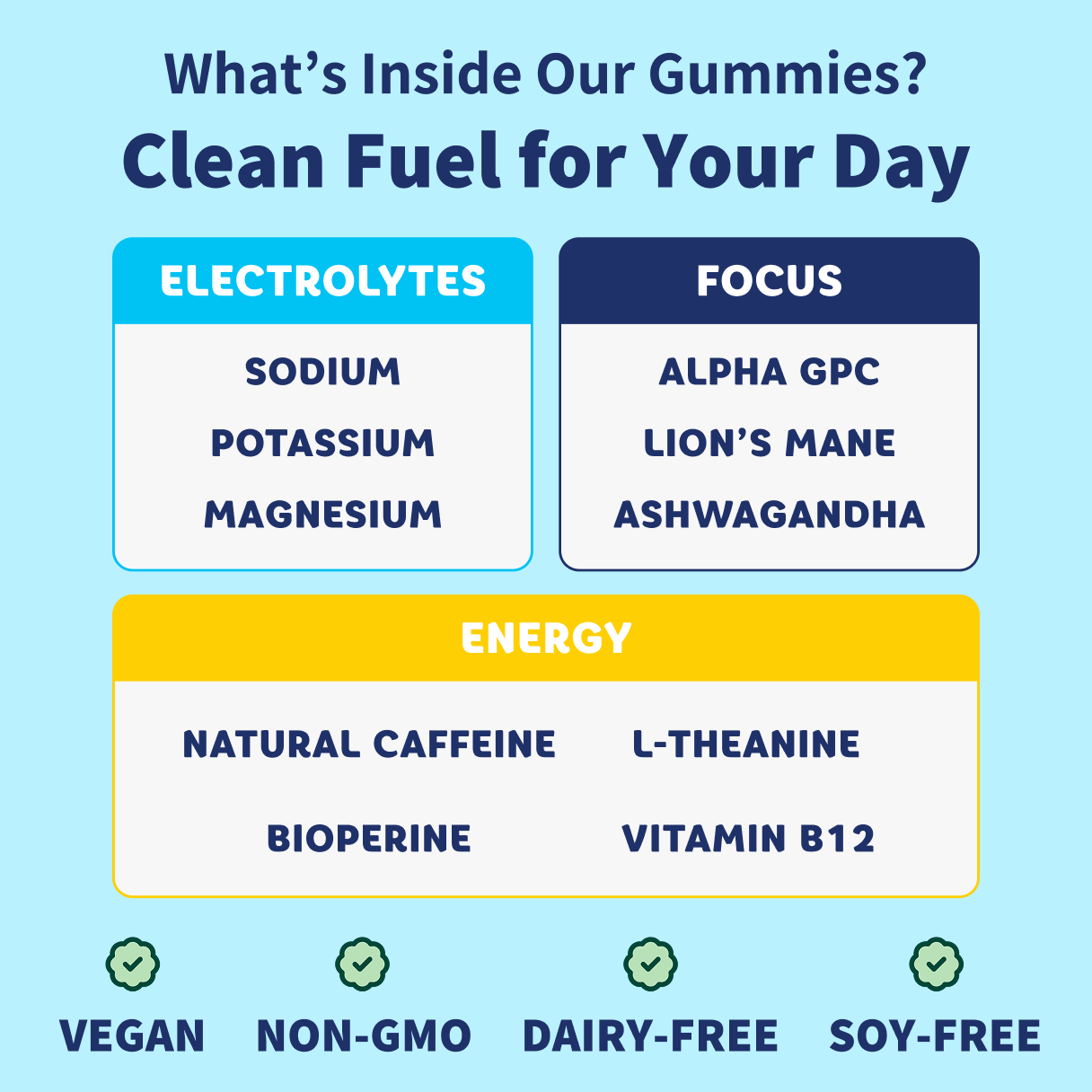 What's Inside Our Gummies?
Clean Fuel for Your Day

ELECTROLYTES
SODIUM
POTASSIUM
MAGNESIUM

FOCUS
ALPHA GPC
LION'S MANE
ASHWAGANDHA

ENERGY
NATURAL CAFFEINE
L-THEANINE
BIOPERINE
VITAMIN B12

VEGAN
NON-GMO
DAIRY-FREE
SOY-FREE